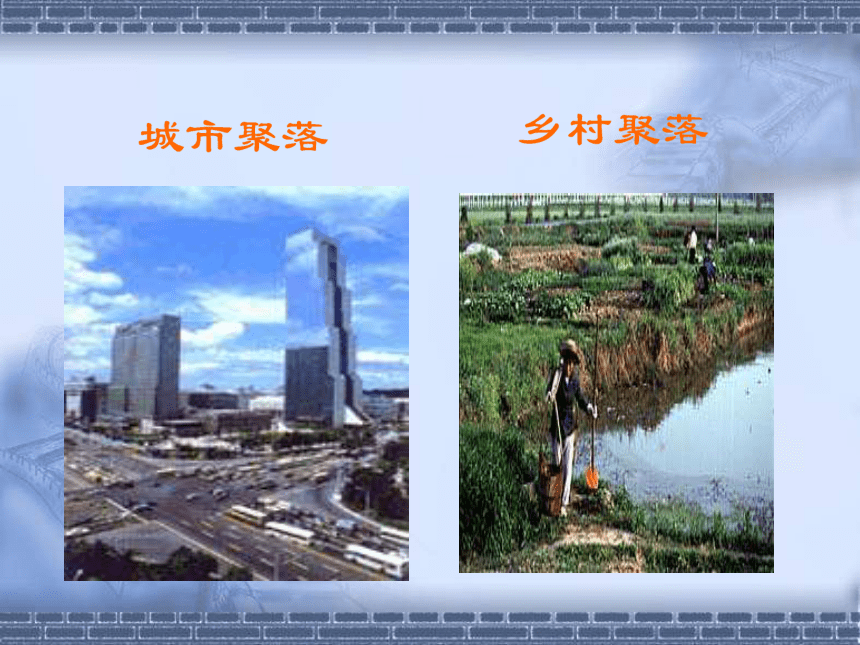 城市聚落

乡村聚落